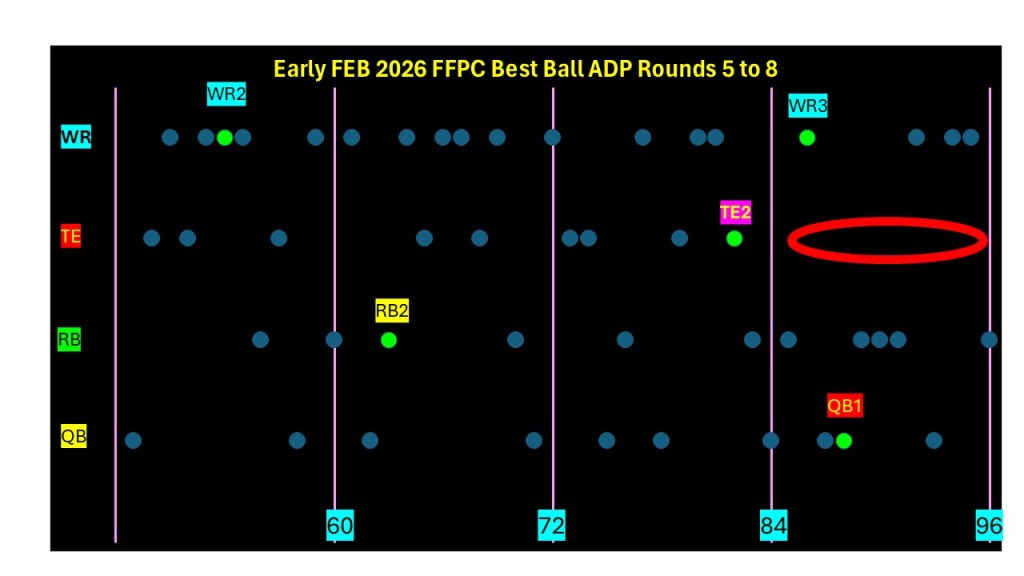 Early FEB 2026 FFPC Best Ball ADP Rounds 5 to 8

WR2
WR3
WR
TE2
TE
RB2
RB
QB1
QB

60
72
84
96